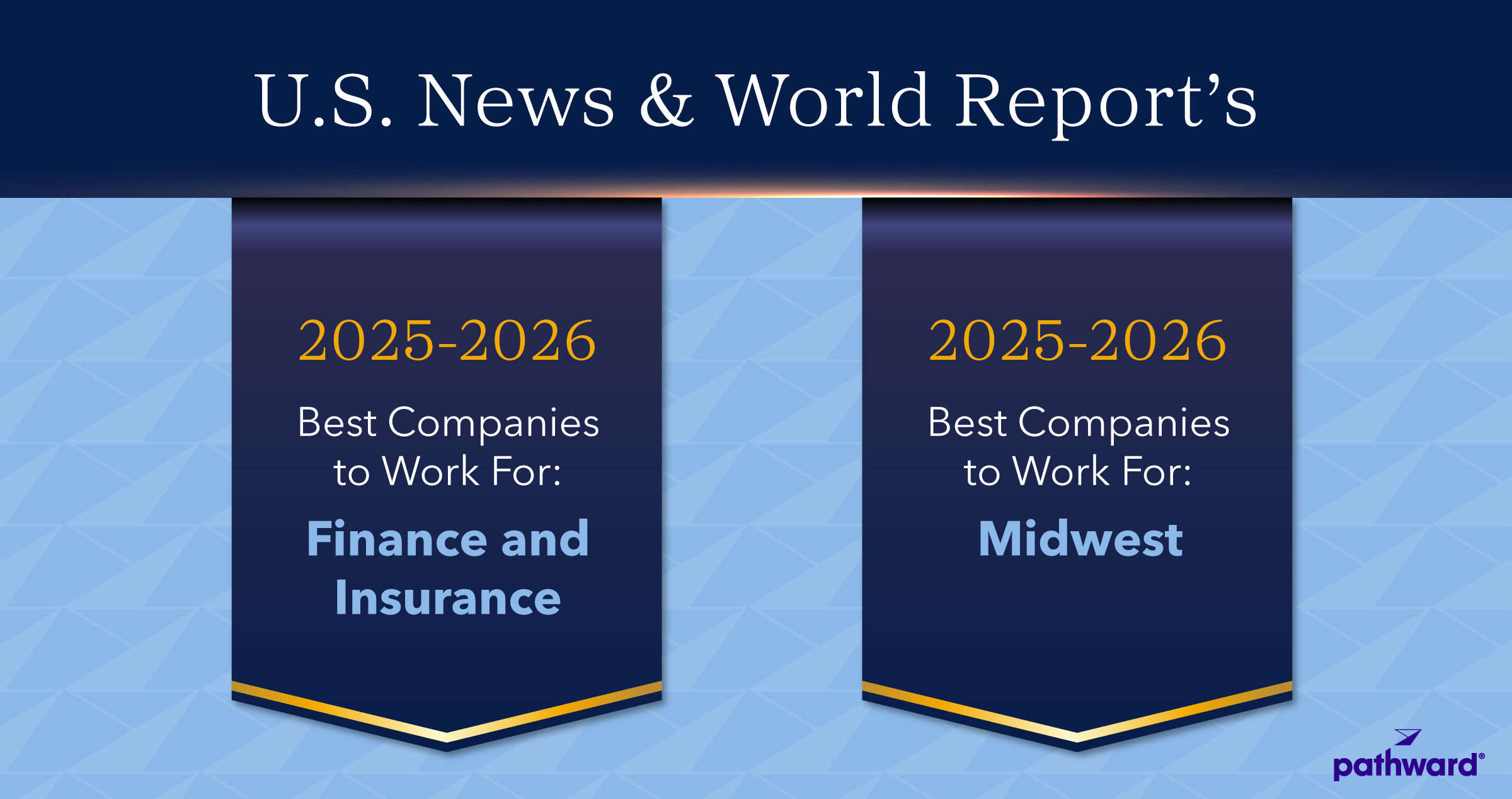 U.S. News & World Report's

2025-2026

Best Companies to Work For:

Finance and Insurance

2025-2026

Best Companies to Work For:

Midwest

pathward®